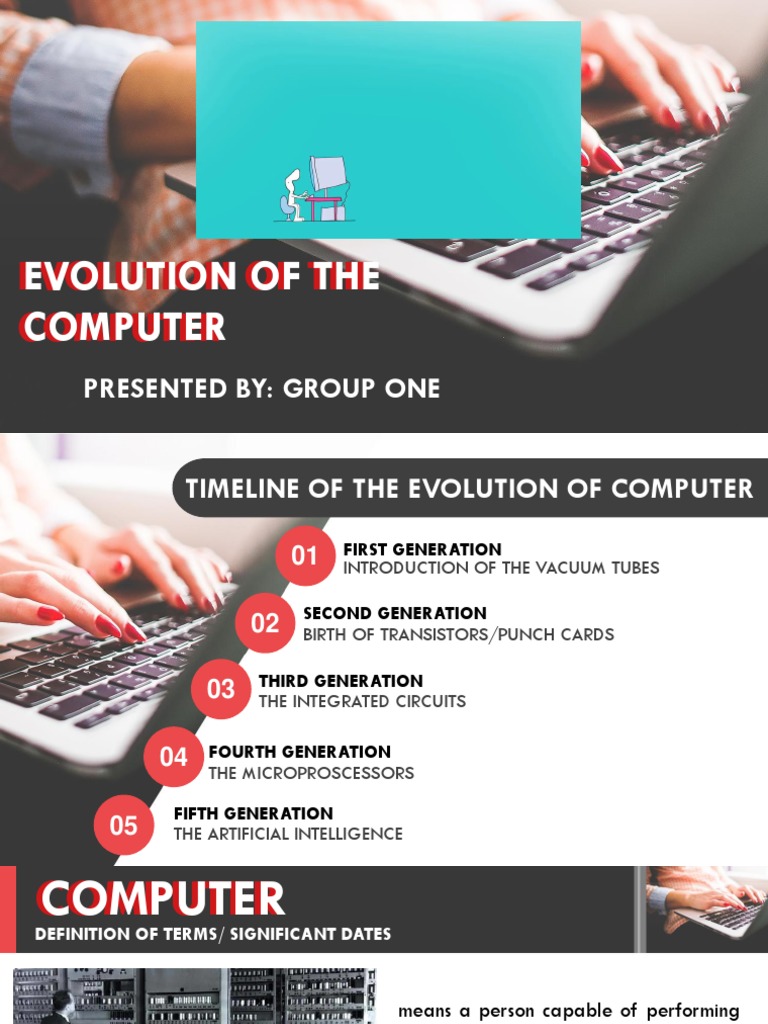 EVOLUTION OF THE COMPUTER

PRESENTED BY: GROUP ONE

TIMELINE OF THE EVOLUTION OF COMPUTER

01 FIRST GENERATION
INTRODUCTION OF THE VACUUM TUBES

02 SECOND GENERATION
BIRTH OF TRANSISTORS/PUNCH CARDS

03 THIRD GENERATION
THE INTEGRATED CIRCUITS

04 FOURTH GENERATION
THE MICROPROSCESSORS

05 FIFTH GENERATION
THE ARTIFICIAL INTELLIGENCE

COMPUTER
DEFINITION OF TERMS/ SIGNIFICANT DATES

means a person capable of performing